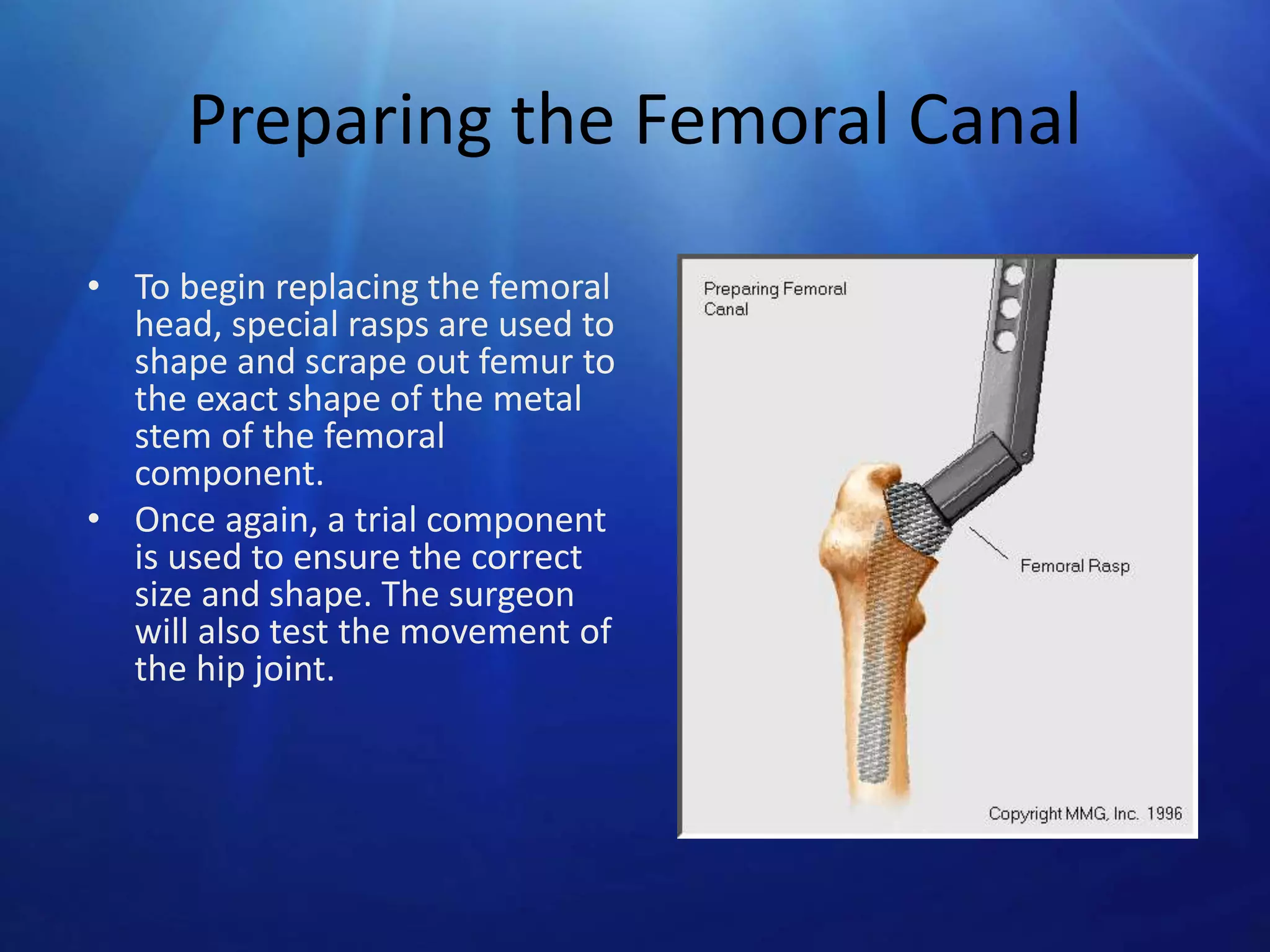 Preparing the Femoral Canal

• To begin replacing the femoral head, special rasps are used to shape and scrape out femur to the exact shape of the metal stem of the femoral component.

• Once again, a trial component is used to ensure the correct size and shape. The surgeon will also test the movement of the hip joint.

Preparing Femoral Canal

Femoral Rasp

Copyright MMG, Inc. 1996